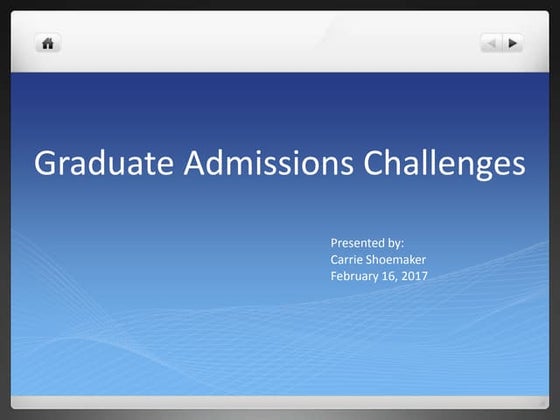 Graduate Admissions Challenges

Presented by:
Carrie Shoemaker
February 16, 2017